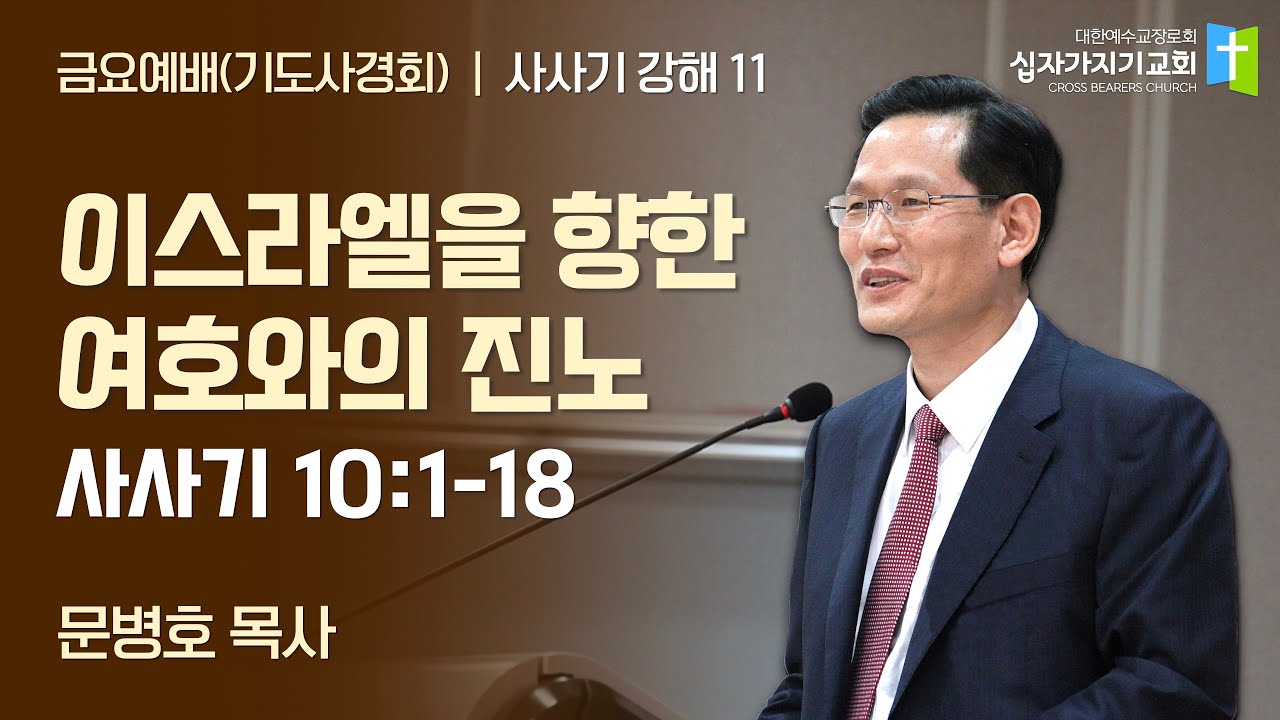 금요예배(기도사경회) | 사사기 강해 11

대한예수교장로회
십자가지기교회
CROSS BEARERS CHURCH

이스라엘을 향한 여호와의 진노

사사기 10:1-18

문병호 목사